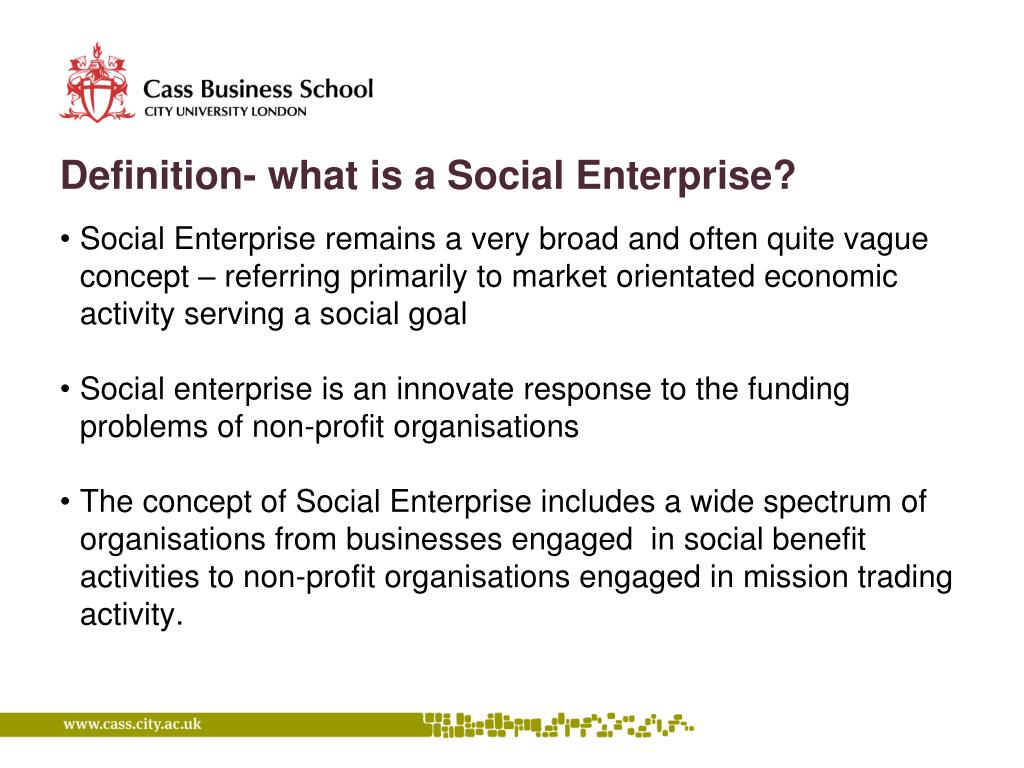 Cass Business School
CITY UNIVERSITY LONDON

Definition- what is a Social Enterprise?

• Social Enterprise remains a very broad and often quite vague concept – referring primarily to market orientated economic activity serving a social goal

• Social enterprise is an innovate response to the funding problems of non-profit organisations

• The concept of Social Enterprise includes a wide spectrum of organisations from businesses engaged in social benefit activities to non-profit organisations engaged in mission trading activity.

www.cass.city.ac.uk